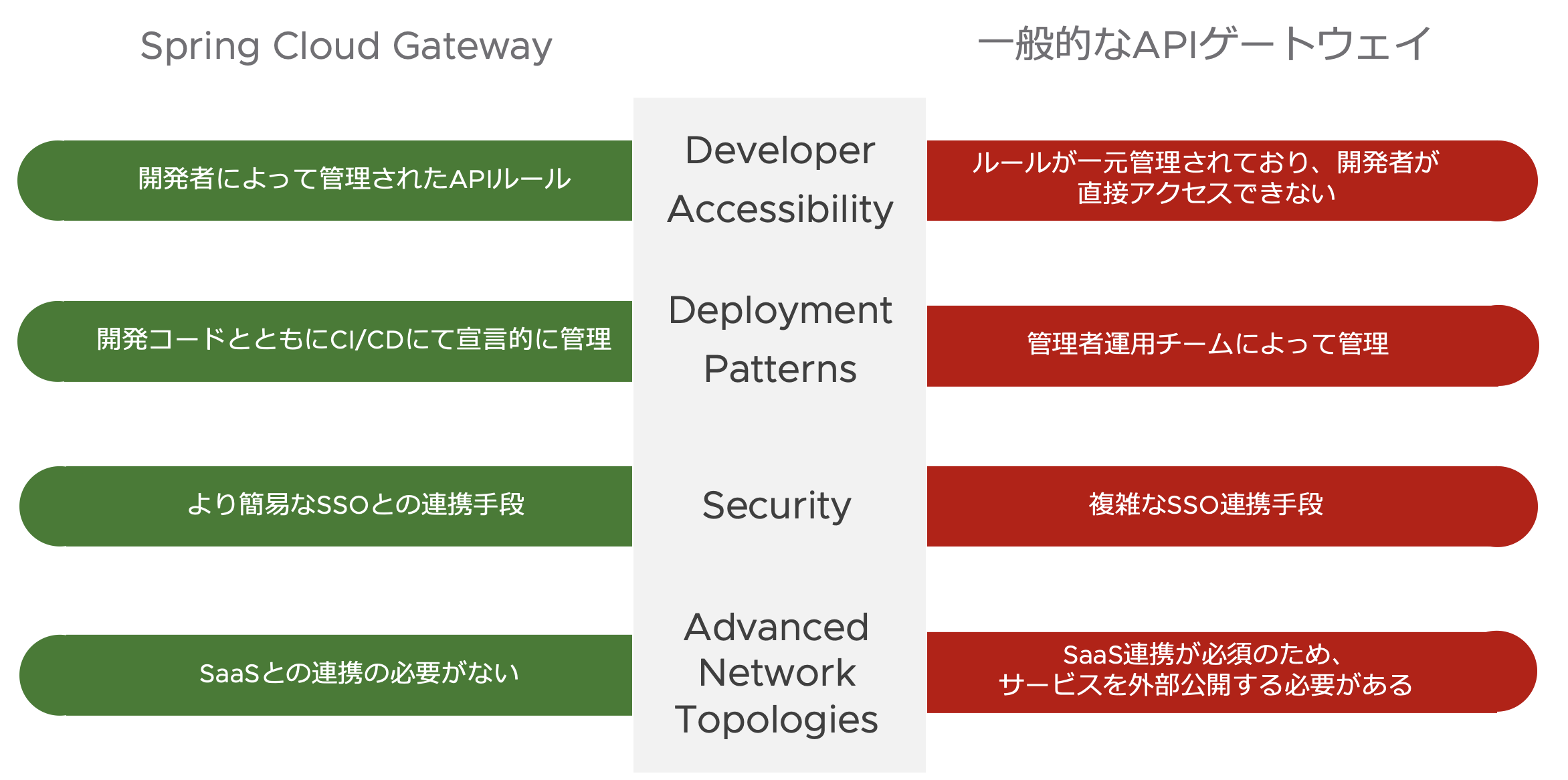 Spring Cloud Gateway

一般的なAPIゲートウェイ

開発者によって管理されたAPIルール

Developer Accessibility

ルールが一元管理されており、開発者が直接アクセスできない

開発コードとともにCI/CDにて宣言的に管理

Deployment Patterns

管理者運用チームによって管理

より簡易なSSOとの連携手段

Security

複雑なSSO連携手段

SaaSとの連携の必要がない

Advanced Network Topologies

SaaS連携が必須のため、サービスを外部公開する必要がある